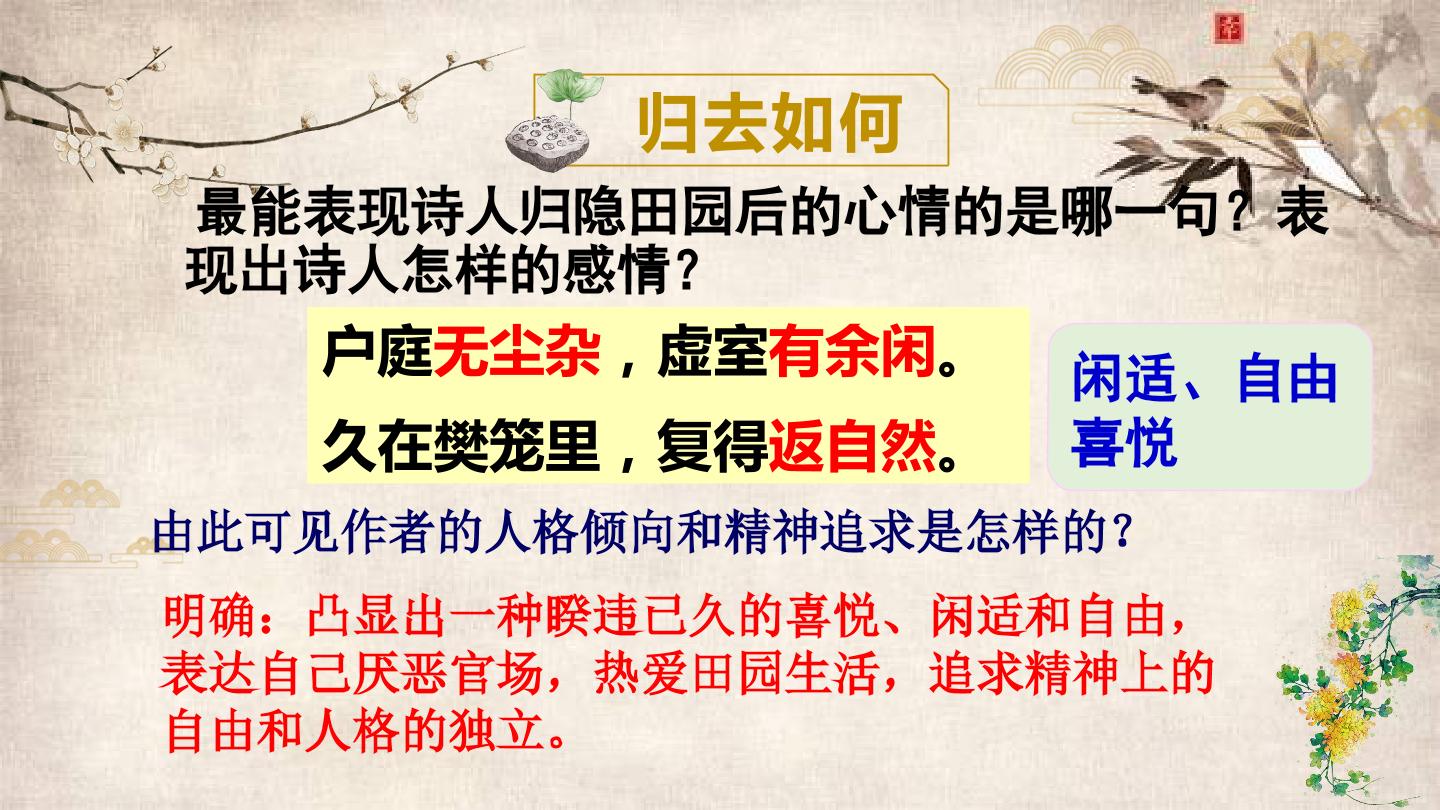 归去如何

最能表现诗人归隐田园后的心情的是哪一句？表现出诗人怎样的感情？

户庭无尘杂，虚室有余闲。

久在樊笼里，复得返自然。

闲适、自由喜悦

由此可见作者的人格倾向和精神追求是怎样的？

明确：凸显出一种睽违已久的喜悦、闲适和自由，表达自己厌恶官场，热爱田园生活，追求精神上的自由和人格的独立。